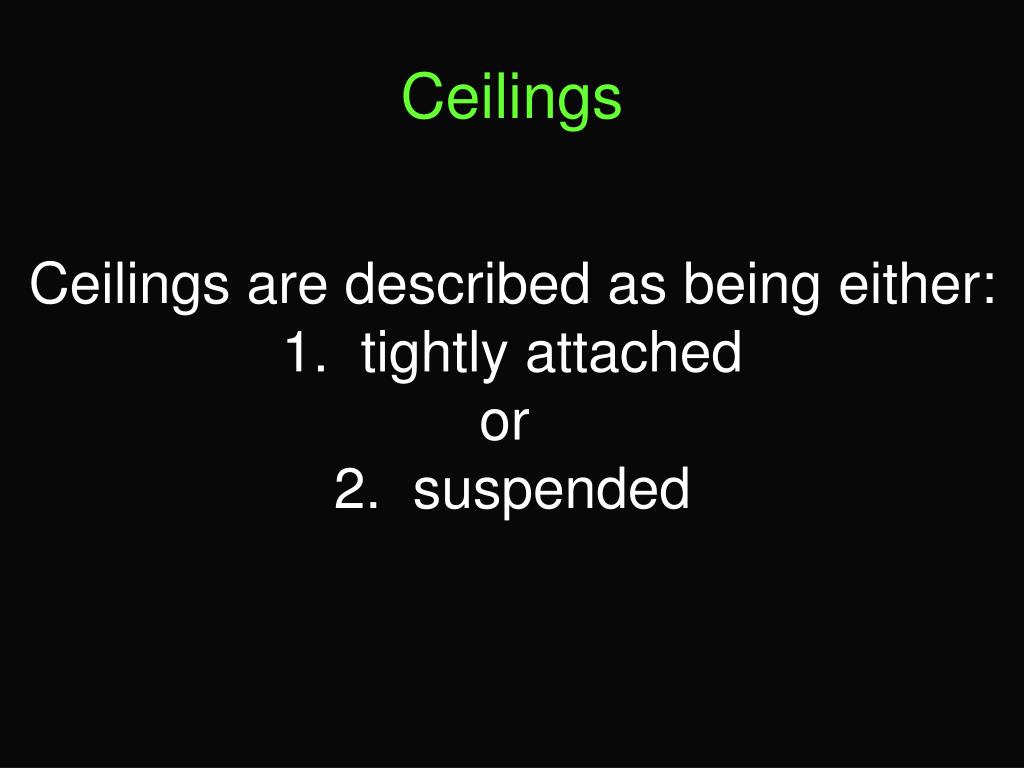 Ceilings

Ceilings are described as being either:
1. tightly attached
or
2. suspended